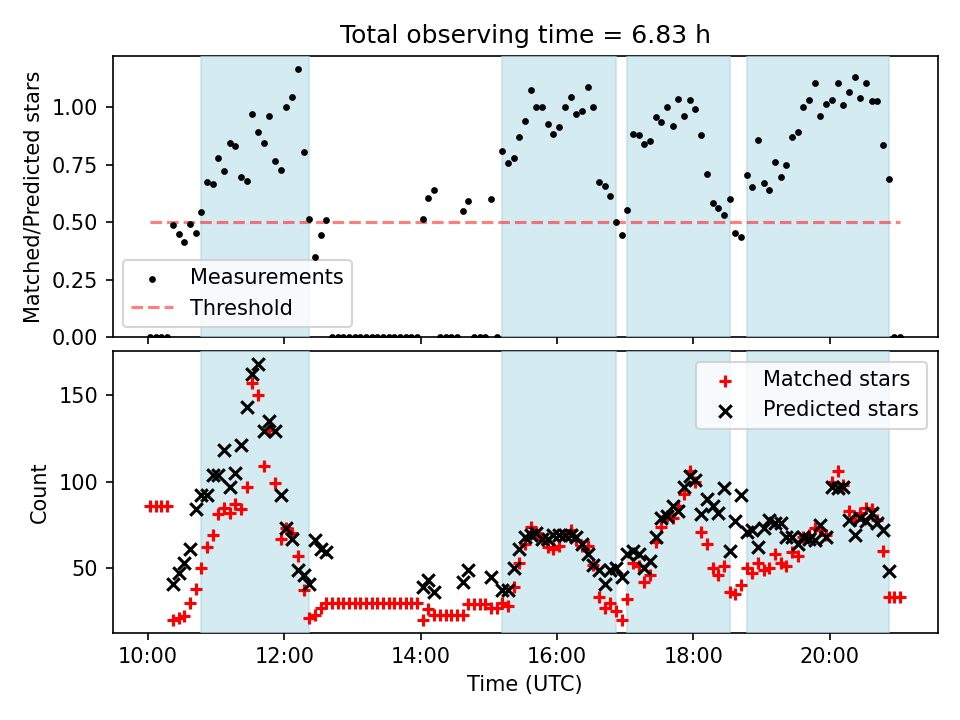 Total observing time = 6.83 h

Matched/Predicted stars

1.00
0.75
0.50
0.25
0.00

Measurements
Threshold

Count

150
100
50

Matched stars
Predicted stars

10:00
12:00
14:00
16:00
18:00
20:00

Time (UTC)